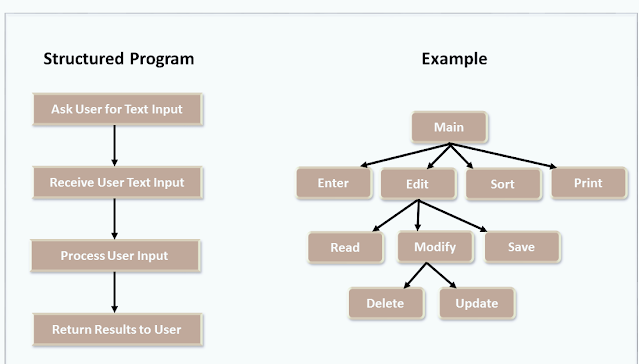 Structured Program

Ask User for Text Input

Receive User Text Input

Process User Input

Return Results to User

Example

Main

Enter

Edit

Sort

Print

Read

Modify

Save

Delete

Update